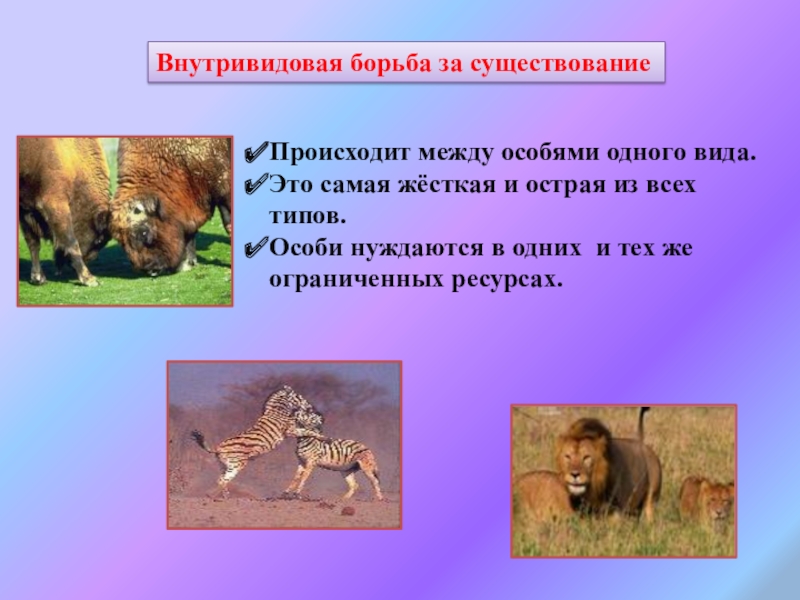 Внутривидовая борьба за существование

✔Происходит между особями одного вида.
✔Это самая жёсткая и острая из всех типов.
✔Особи нуждаются в одних  и тех же ограниченных ресурсах.